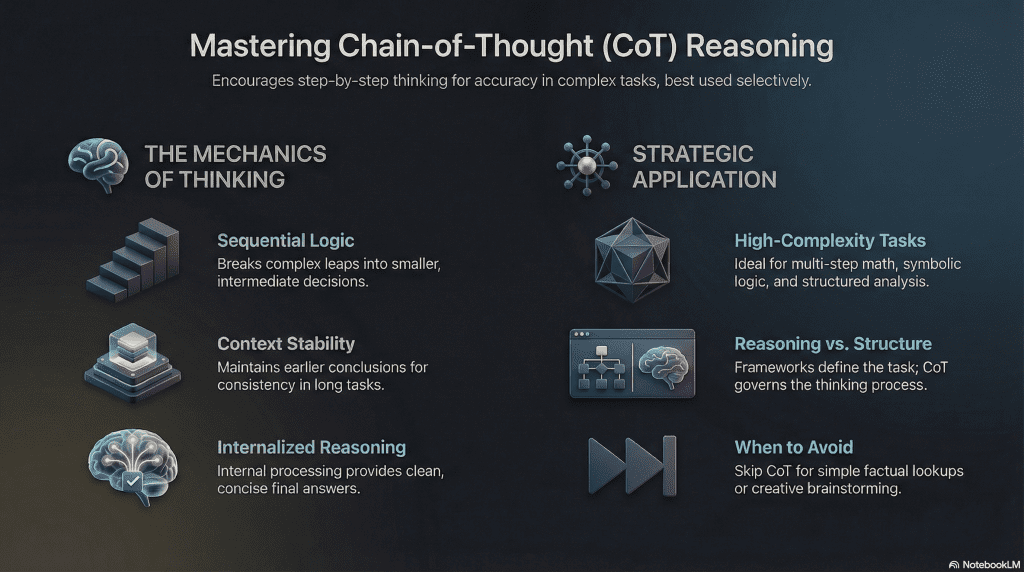 Mastering Chain-of-Thought (CoT) Reasoning

Encourages step-by-step thinking for accuracy in complex tasks, best used selectively.

THE MECHANICS OF THINKING

Sequential Logic
Breaks complex leaps into smaller, intermediate decisions.

Context Stability
Maintains earlier conclusions for consistency in long tasks.

Internalized Reasoning
Internal processing provides clean, concise final answers.

STRATEGIC APPLICATION

High-Complexity Tasks
Ideal for multi-step math, symbolic logic, and structured analysis.

Reasoning vs. Structure
Frameworks define the task; CoT governs the thinking process.

When to Avoid
Skip CoT for simple factual lookups or creative brainstorming.

NotebookLM